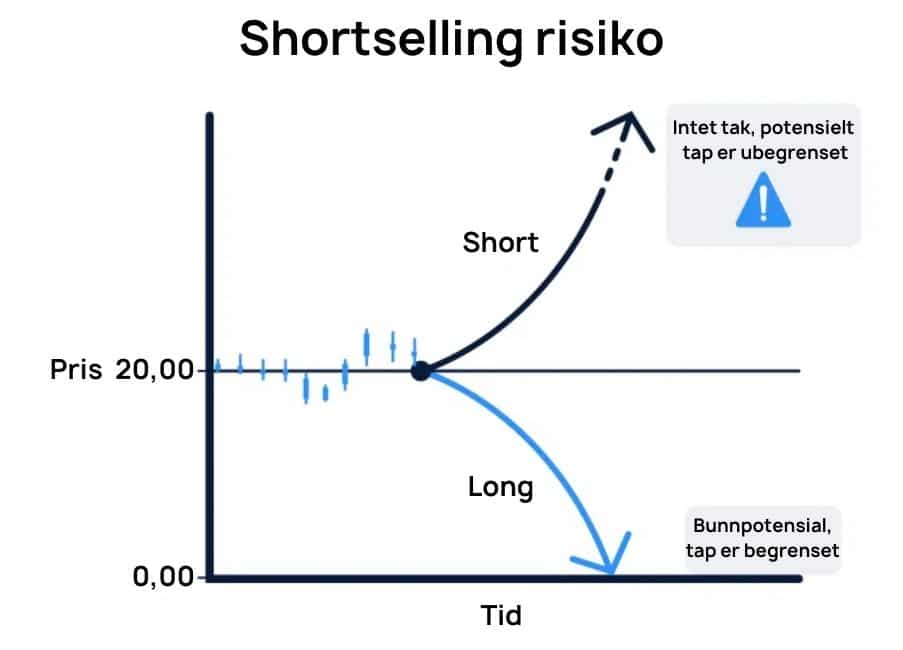 Shortselling risiko

Intet tak, potensielt tap er ubegrenset

Short

Pris 20,00

Long

Bunnpotensial, tap er begrenset

0,00

Tid